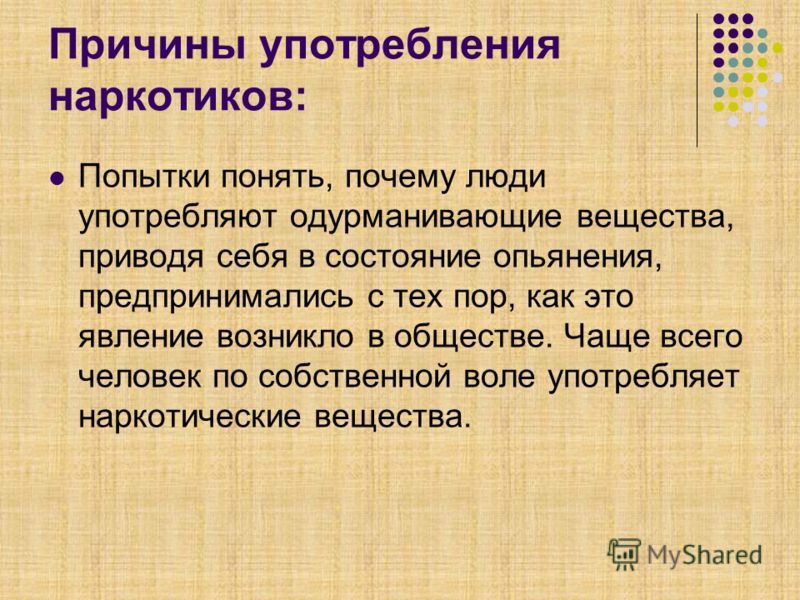 Причины употребления наркотиков:

Попытки понять, почему люди употребляют одурманивающие вещества, приводя себя в состояние опьянения, предпринимались с тех пор, как это явление возникло в обществе. Чаще всего человек по собственной воле употребляет наркотические вещества.

MyShared